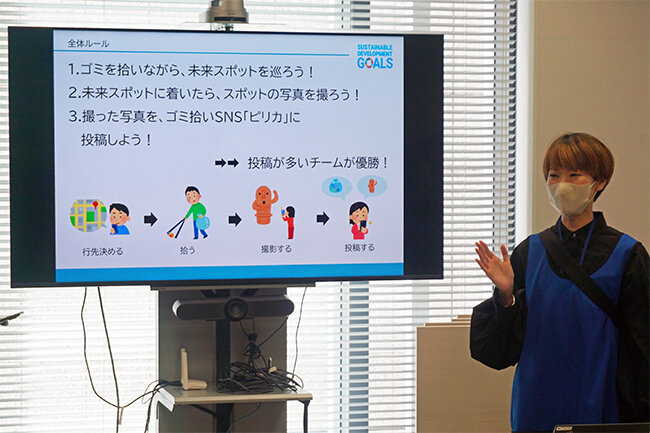 全体ルール

SUSTAINABLE DEVELOPMENT GOALS

1.ゴミを拾いながら、未来スポットを巡ろう！

2.未来スポットに着いたら、スポットの写真を撮ろう！

3.撮った写真を、ゴミ拾いSNS「ピリカ」に投稿しよう！

➡➡ 投稿が多いチームが優勝！

行先決める

拾う

撮影する

投稿する